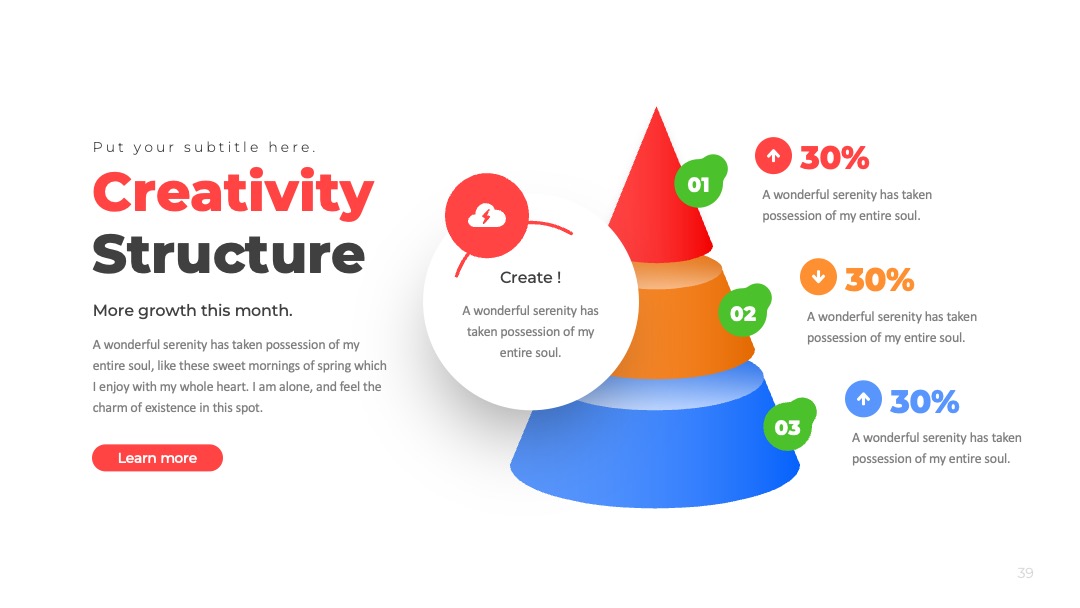 Put your subtitle here.

Creativity Structure

More growth this month.

A wonderful serenity has taken possession of my entire soul, like these sweet mornings of spring which I enjoy with my whole heart. I am alone, and feel the charm of existence in this spot.

Learn more

Create !

A wonderful serenity has taken possession of my entire soul.

01

30%

A wonderful serenity has taken possession of my entire soul.

02

30%

A wonderful serenity has taken possession of my entire soul.

03

30%

A wonderful serenity has taken possession of my entire soul.

39